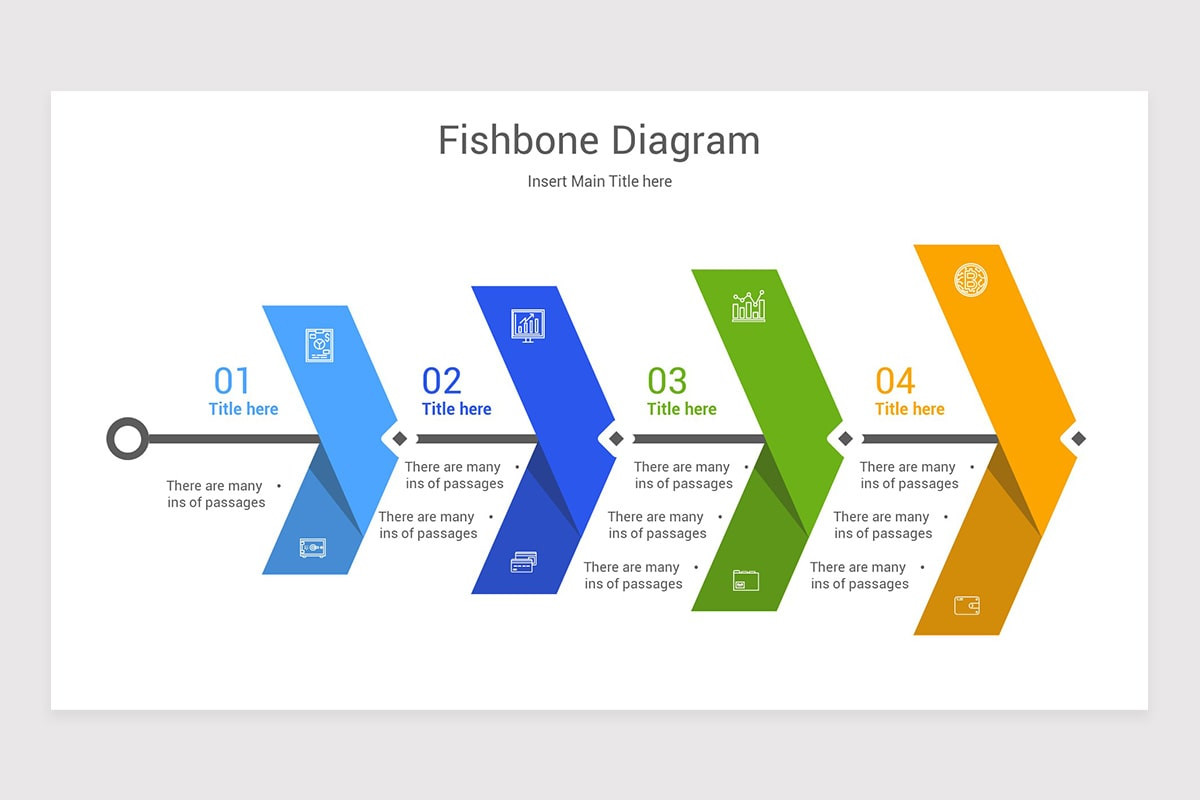 Fishbone Diagram

Insert Main Title here

01
Title here

There are many ins of passages

02
Title here

There are many ins of passages

There are many ins of passages

03
Title here

There are many ins of passages

There are many ins of passages

There are many ins of passages

04
Title here

There are many ins of passages

There are many ins of passages

There are many ins of passages